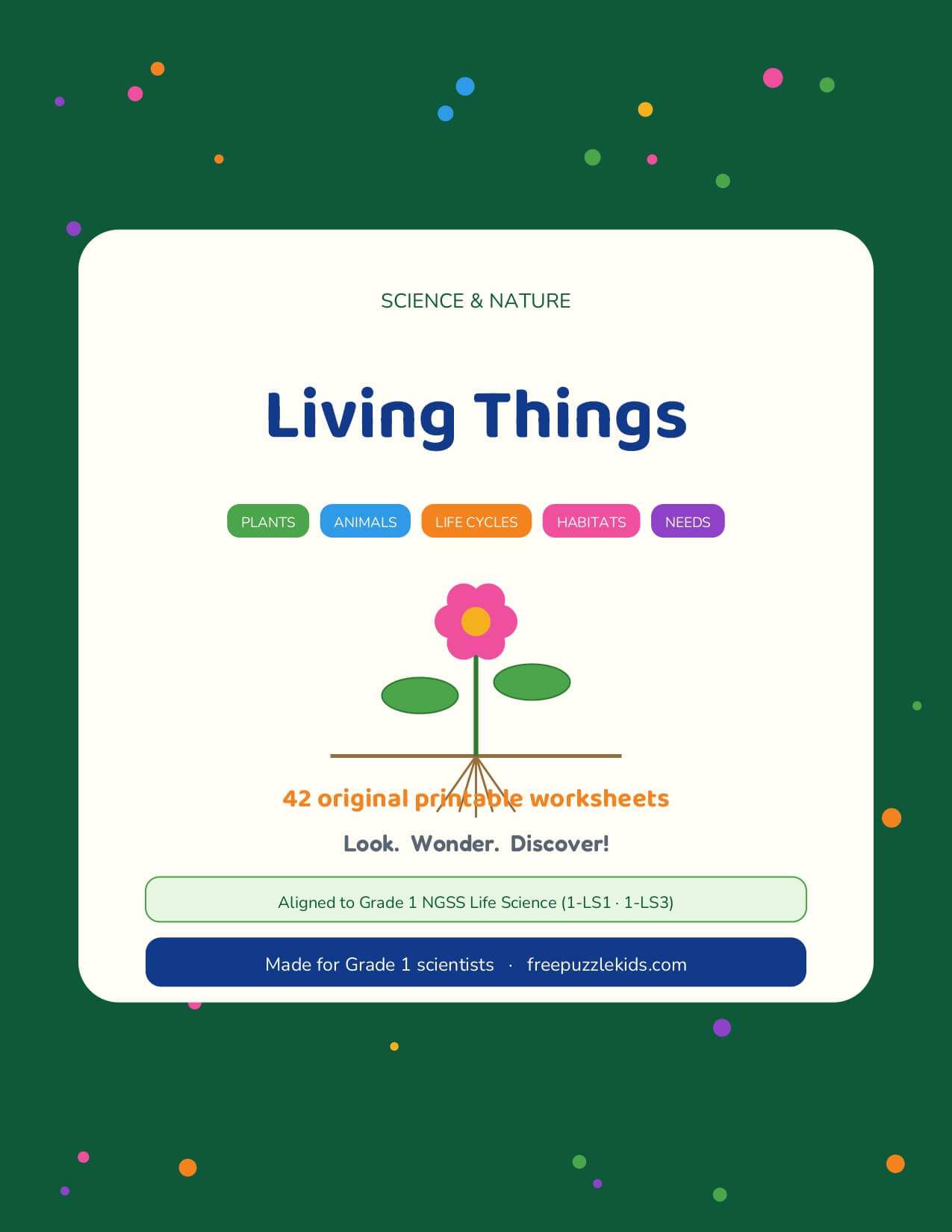 SCIENCE & NATURE

Living Things

PLANTS ANIMALS LIFE CYCLES HABITATS NEEDS

42 original printable worksheets

Look. Wonder. Discover!

Aligned to Grade 1 NGSS Life Science (1-LS1 · 1-LS3)

Made for Grade 1 scientists · freepuzzlekids.com